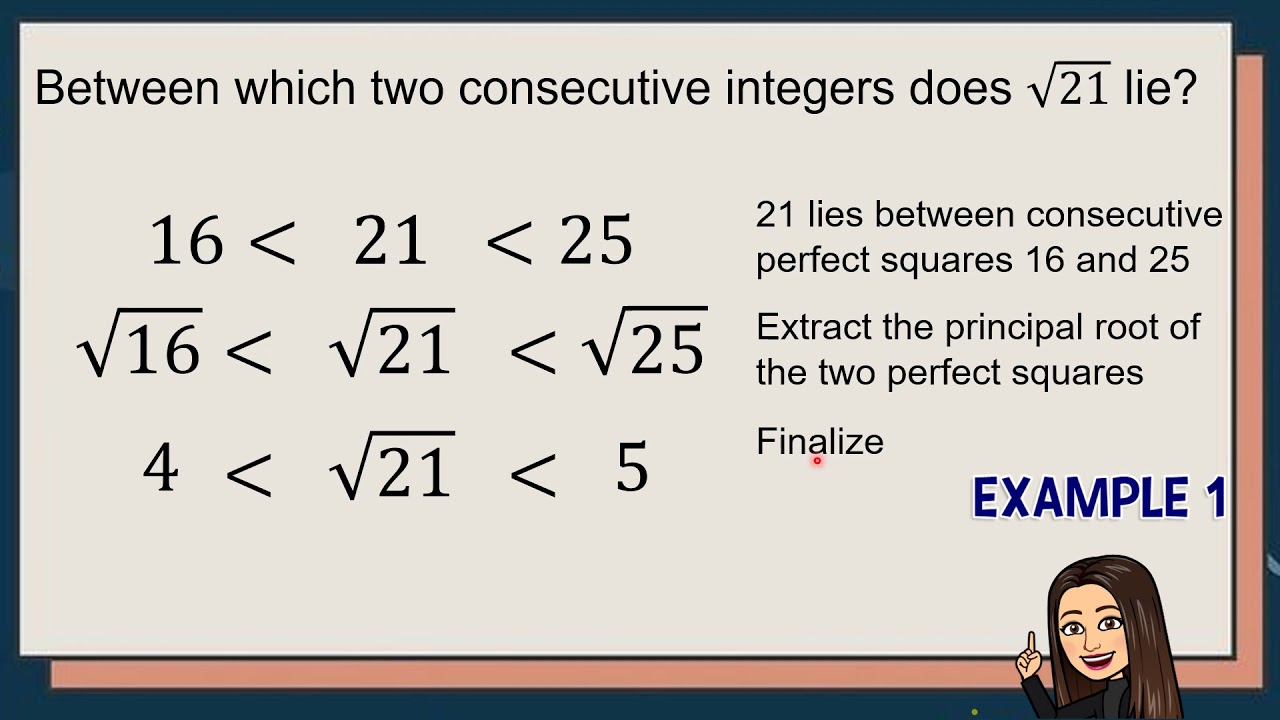 Between which two consecutive integers does $\sqrt{21}$ lie?

$16 < 21 < 25$

21 lies between consecutive perfect squares 16 and 25

$\sqrt{16} < \sqrt{21} < \sqrt{25}$

Extract the principal root of the two perfect squares

$4 < \sqrt{21} < 5$

Finalize

EXAMPLE 1